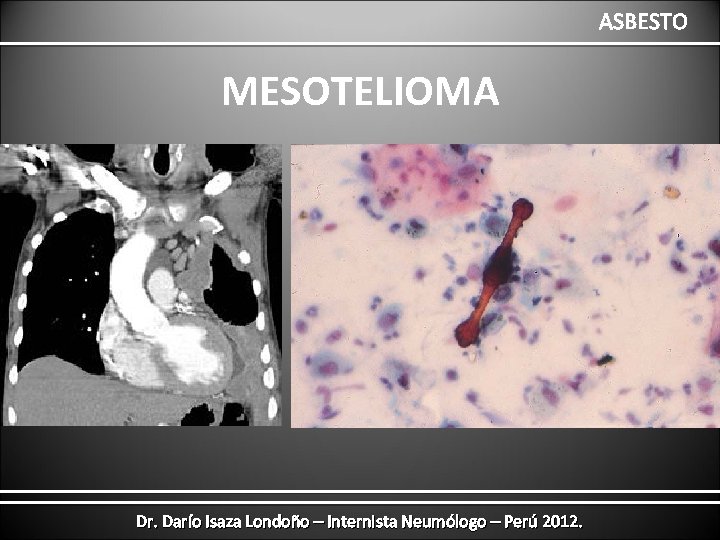 ASBESTO

MESOTELIOMA

Dr. Darío Isaza Londoño – Internista Neumólogo – Perú 2012.